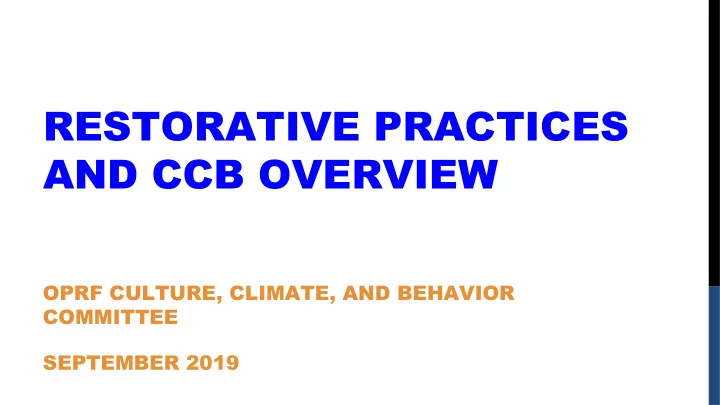 RESTORATIVE PRACTICES AND CCB OVERVIEW

OPRF CULTURE, CLIMATE, AND BEHAVIOR COMMITTEE

SEPTEMBER 2019